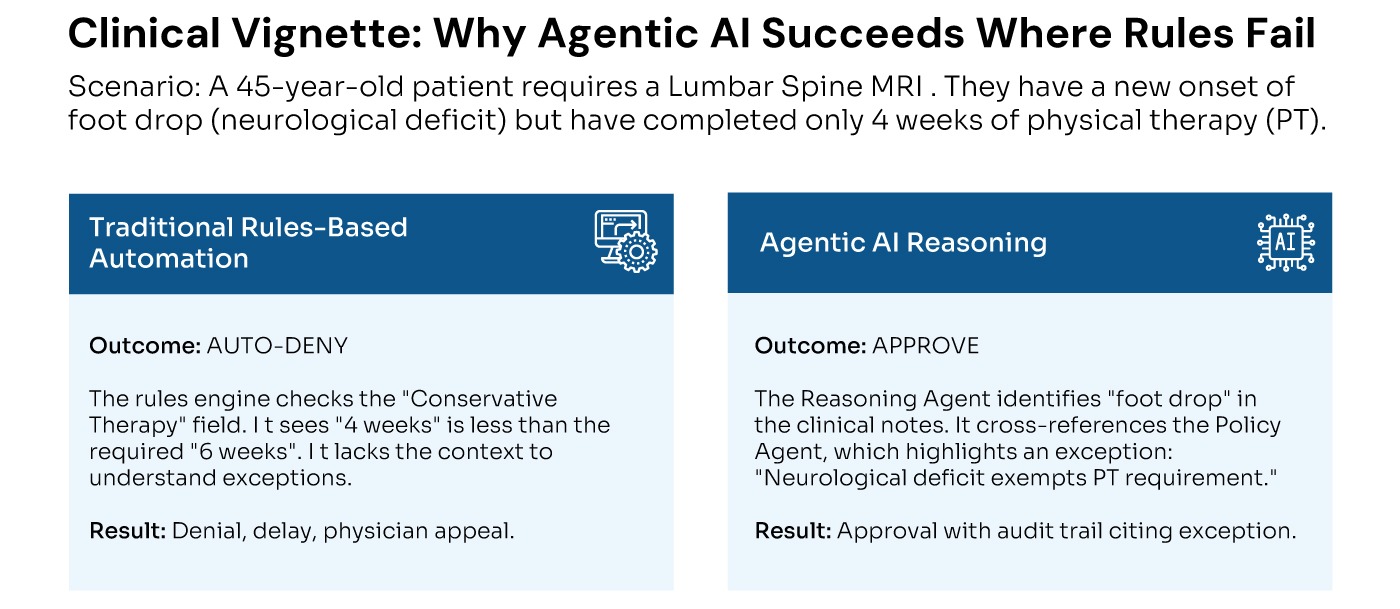 Clinical Vignette: Why Agentic AI Succeeds Where Rules Fail

Scenario: A 45-year-old patient requires a Lumbar Spine MRI . They have a new onset of foot drop (neurological deficit) but have completed only 4 weeks of physical therapy (PT).

Traditional Rules-Based Automation

Outcome: AUTO-DENY

The rules engine checks the "Conservative Therapy" field. I t sees "4 weeks" is less than the required "6 weeks". I t lacks the context to understand exceptions.

Result: Denial, delay, physician appeal.

Agentic AI Reasoning

AI

Outcome: APPROVE

The Reasoning Agent identifies "foot drop" in the clinical notes. It cross-references the Policy Agent, which highlights an exception: "Neurological deficit exempts PT requirement."

Result: Approval with audit trail citing exception.